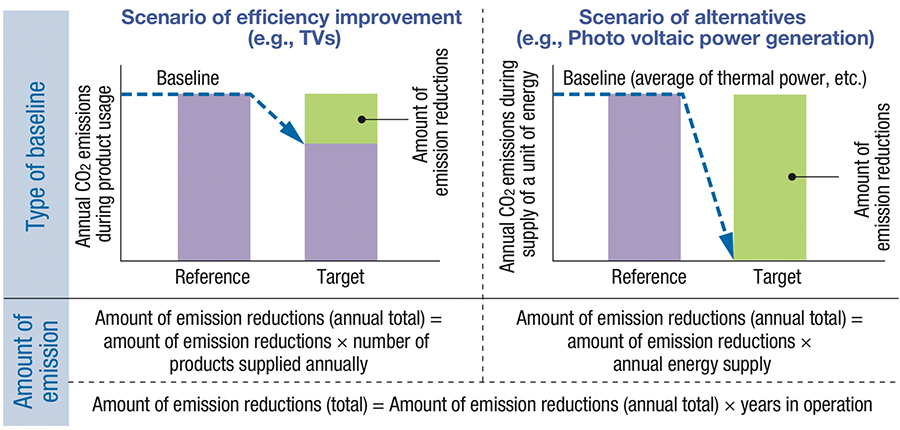 Type of baseline

Scenario of efficiency improvement (e.g., TVs)

Annual $CO_2$ emissions during product usage

Baseline

Amount of emission reductions

Reference

Target

Scenario of alternatives (e.g., Photo voltaic power generation)

Annual $CO_2$ emissions during supply of a unit of energy

Baseline (average of thermal power, etc.)

Amount of emission reductions

Reference

Target

Amount of emission

Amount of emission reductions (annual total) = amount of emission reductions × number of products supplied annually

Amount of emission reductions (annual total) = amount of emission reductions × annual energy supply

Amount of emission reductions (total) = Amount of emission reductions (annual total) × years in operation